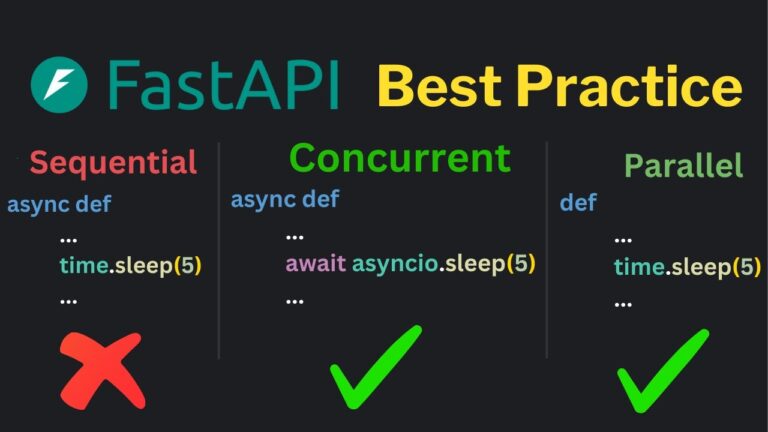 FastAPI Best Practice

Sequential
async def
...
time.sleep(5)
...

Concurrent
async def
...
await asyncio.sleep(5)
...

Parallel
def
...
time.sleep(5)
...